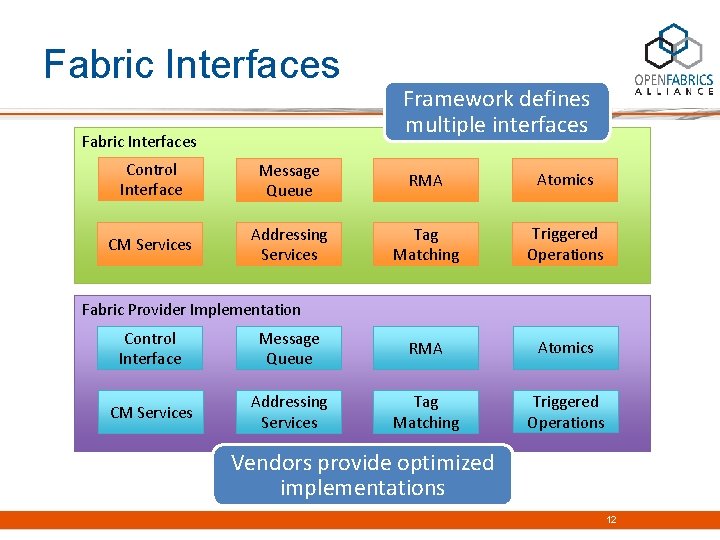 Fabric Interfaces

OPENFABRICS ALLIANCE

Framework defines multiple interfaces

Fabric Interfaces

Control Interface

Message Queue

RMA

Atomics

CM Services

Addressing Services

Tag Matching

Triggered Operations

Fabric Provider Implementation

Control Interface

Message Queue

RMA

Atomics

CM Services

Addressing Services

Tag Matching

Triggered Operations

Vendors provide optimized implementations

12